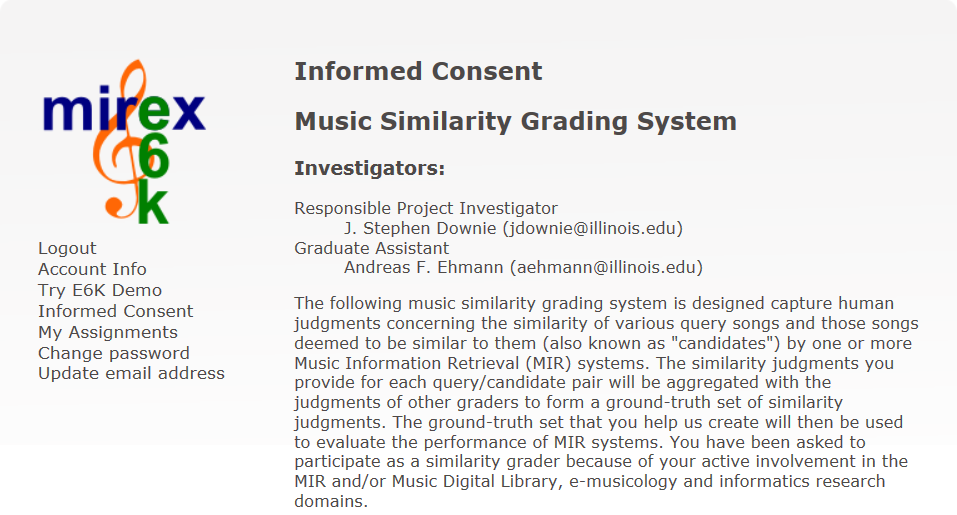 mirex
6
k

Logout
Account Info
Try E6K Demo
Informed Consent
My Assignments
Change password
Update email address

Informed Consent

Music Similarity Grading System

Investigators:

Responsible Project Investigator
J. Stephen Downie (jdownie@illinois.edu)
Graduate Assistant
Andreas F. Ehmann (aehmann@illinois.edu)

The following music similarity grading system is designed capture human judgments concerning the similarity of various query songs and those songs deemed to be similar to them (also known as "candidates") by one or more Music Information Retrieval (MIR) systems. The similarity judgments you provide for each query/candidate pair will be aggregated with the judgments of other graders to form a ground-truth set of similarity judgments. The ground-truth set that you help us create will then be used to evaluate the performance of MIR systems. You have been asked to participate as a similarity grader because of your active involvement in the MIR and/or Music Digital Library, e-musicology and informatics research domains.